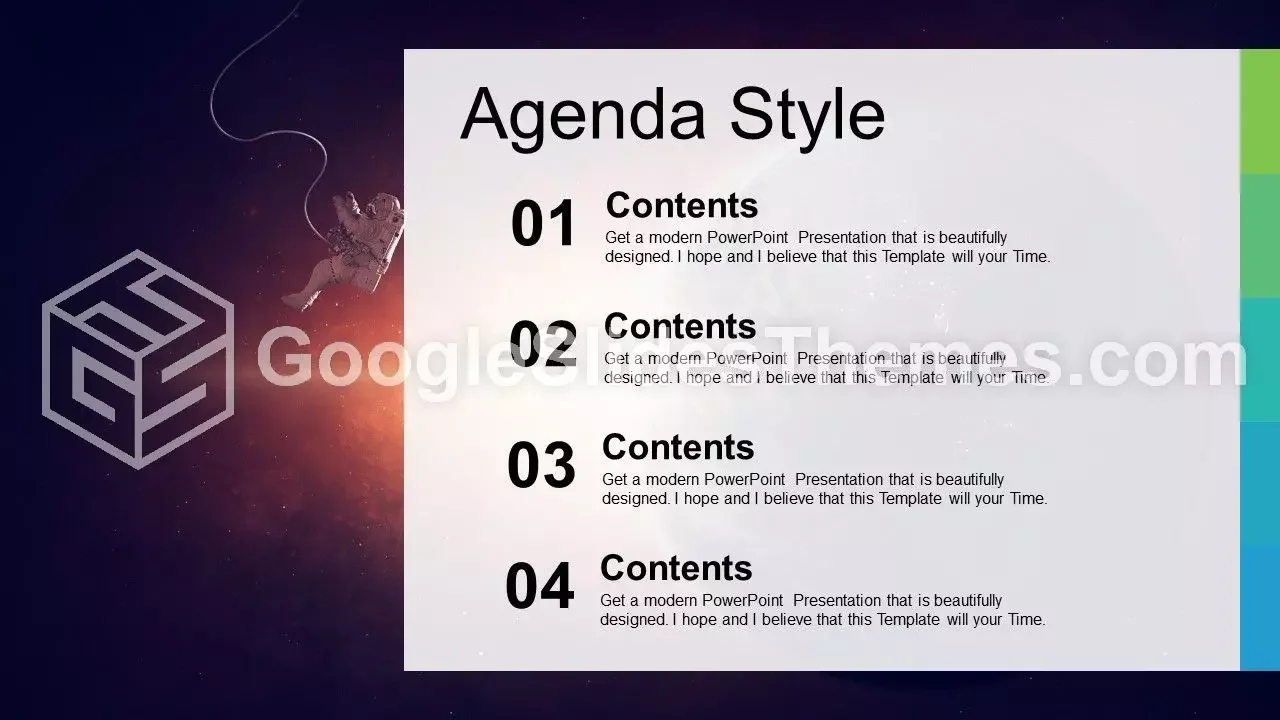 Agenda Style

01
Contents
Get a modern PowerPoint Presentation that is beautifully designed. I hope and I believe that this Template will your Time.

02
Contents
Get a modern PowerPoint Presentation that is beautifully designed. I hope and I believe that this Template will your Time.

03
Contents
Get a modern PowerPoint Presentation that is beautifully designed. I hope and I believe that this Template will your Time.

04
Contents
Get a modern PowerPoint Presentation that is beautifully designed. I hope and I believe that this Template will your Time.

GoogleSlidesThemes.com